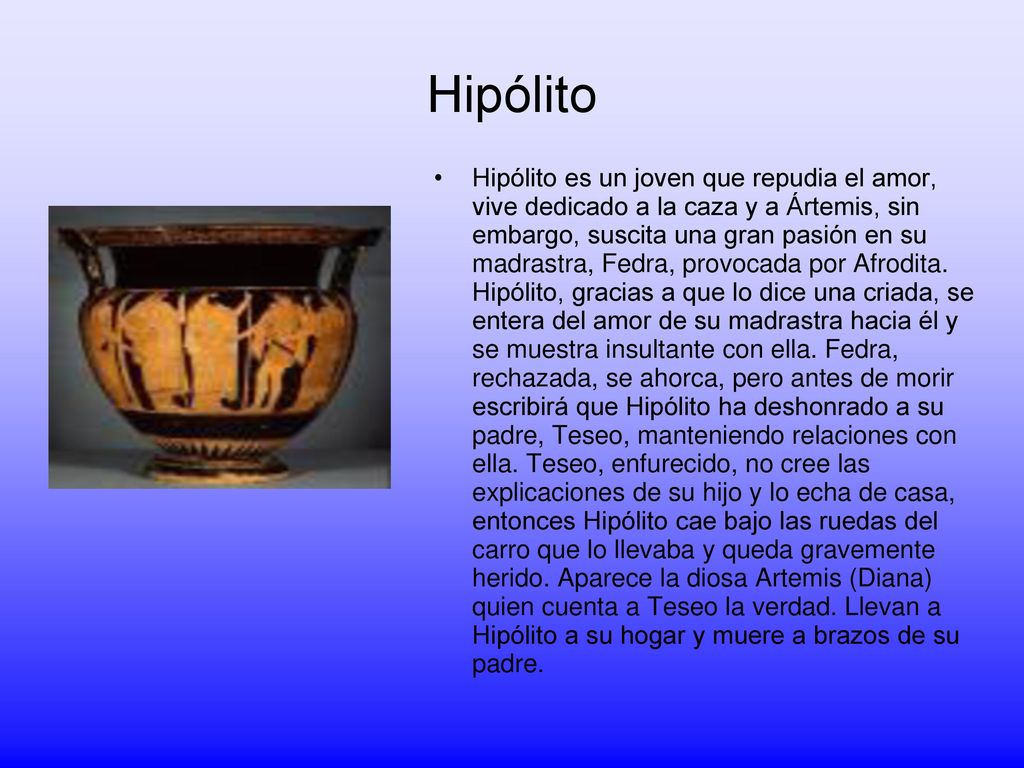 Hipólito

• Hipólito es un joven que repudia el amor, vive dedicado a la caza y a Ártemis, sin embargo, suscita una gran pasión en su madrastra, Fedra, provocada por Afrodita. Hipólito, gracias a que lo dice una criada, se entera del amor de su madrastra hacia él y se muestra insultante con ella. Fedra, rechazada, se ahorca, pero antes de morir escribirá que Hipólito ha deshonrado a su padre, Teseo, manteniendo relaciones con ella. Teseo, enfurecido, no cree las explicaciones de su hijo y lo echa de casa, entonces Hipólito cae bajo las ruedas del carro que lo llevaba y queda gravemente herido. Aparece la diosa Artemis (Diana) quien cuenta a Teseo la verdad. Llevan a Hipólito a su hogar y muere a brazos de su padre.